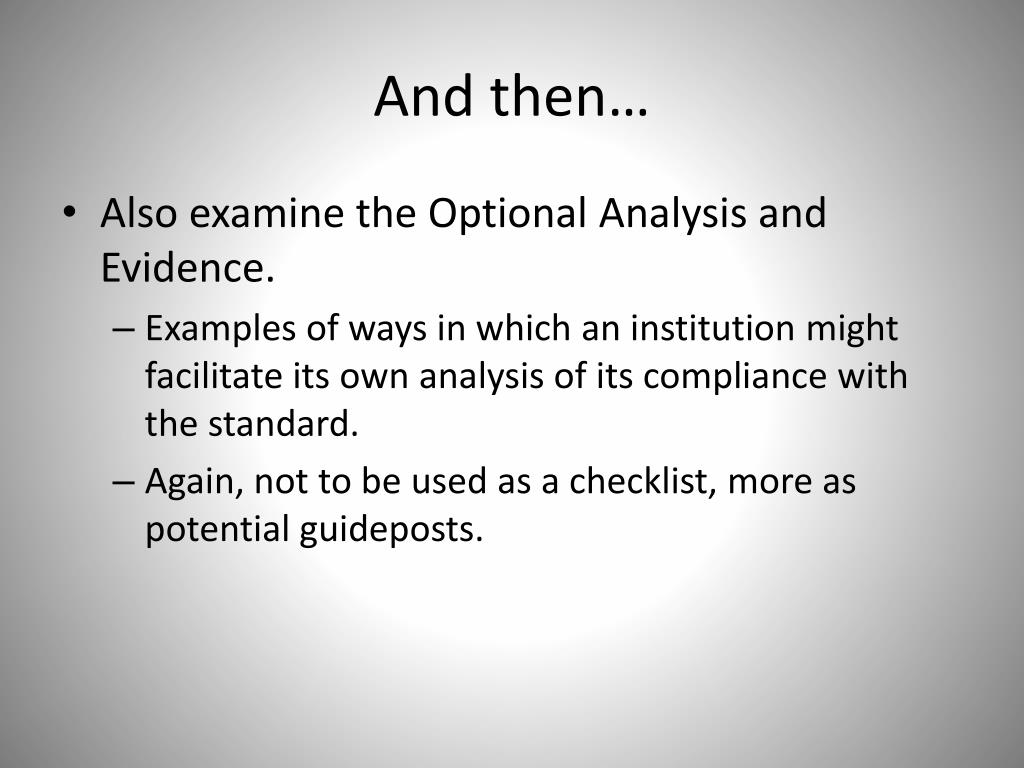 And then…

• Also examine the Optional Analysis and Evidence.
– Examples of ways in which an institution might facilitate its own analysis of its compliance with the standard.
– Again, not to be used as a checklist, more as potential guideposts.